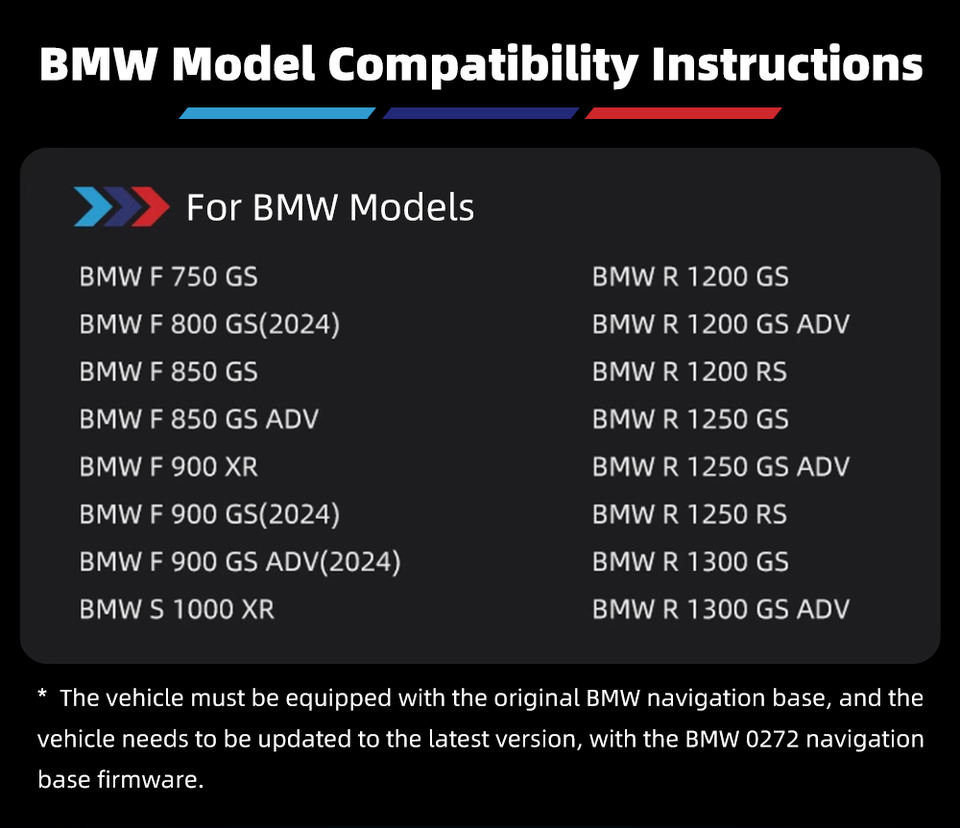 BMW Model Compatibility Instructions

For BMW Models

BMW F 750 GS
BMW F 800 GS(2024)
BMW F 850 GS
BMW F 850 GS ADV
BMW F 900 XR
BMW F 900 GS(2024)
BMW F 900 GS ADV(2024)
BMW S 1000 XR

BMW R 1200 GS
BMW R 1200 GS ADV
BMW R 1200 RS
BMW R 1250 GS
BMW R 1250 GS ADV
BMW R 1250 RS
BMW R 1300 GS
BMW R 1300 GS ADV

* The vehicle must be equipped with the original BMW navigation base, and the vehicle needs to be updated to the latest version, with the BMW 0272 navigation base firmware.